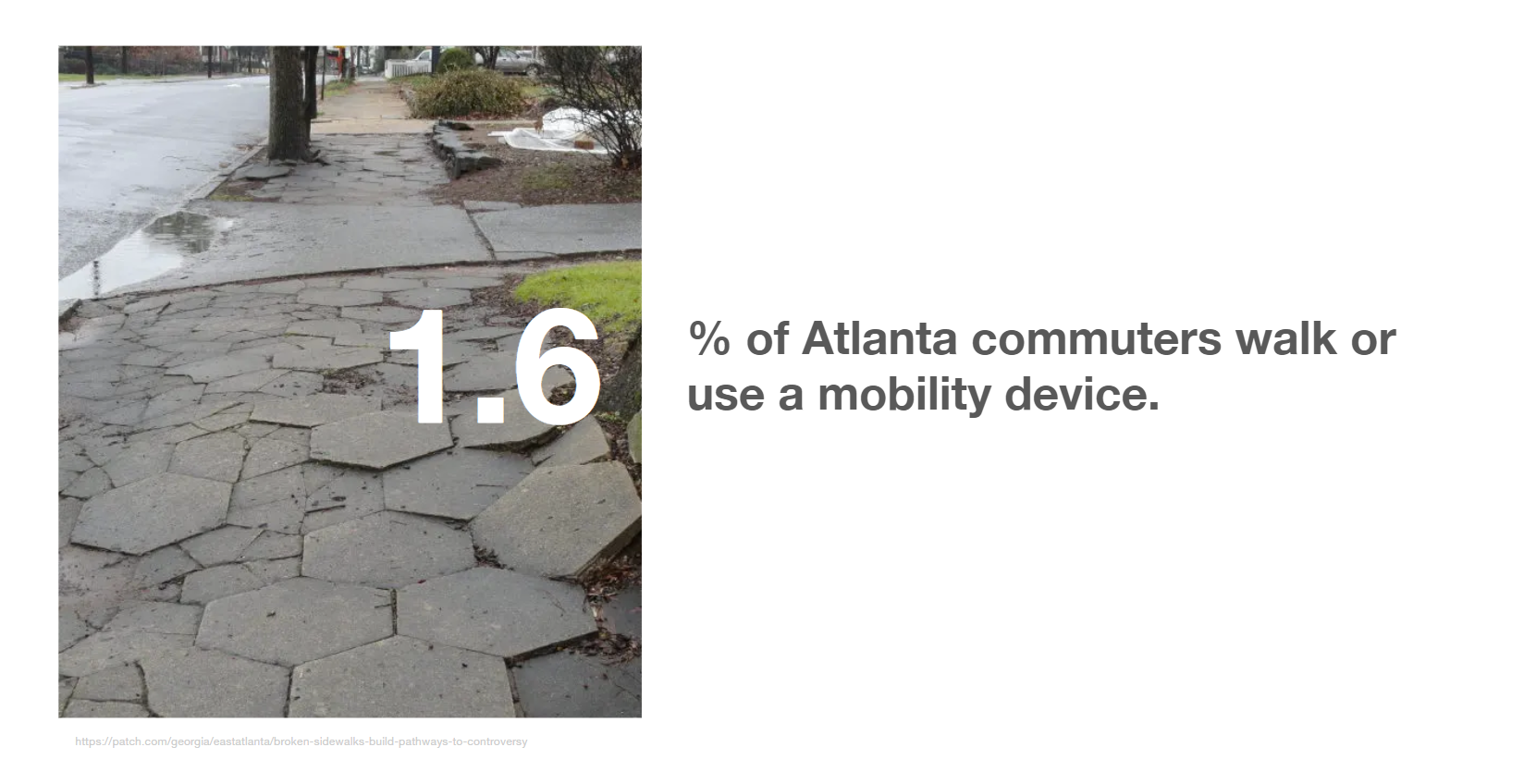 1.6

% of Atlanta commuters walk or use a mobility device.

https://patch.com/georgia/eastatlanta/broken-sidewalks-build-pathways-to-controversy